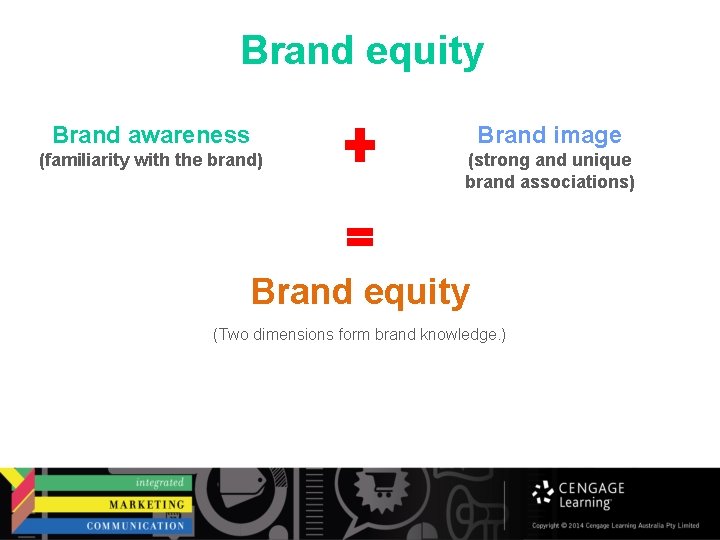 Brand equity

Brand awareness
(familiarity with the brand)

+

Brand image
(strong and unique brand associations)

=

Brand equity

(Two dimensions form brand knowledge.)

integrated
MARKETING
COMMUNICATION

CENGAGE Learning

Copyright © 2014 Cengage Learning Australia Pty Limited